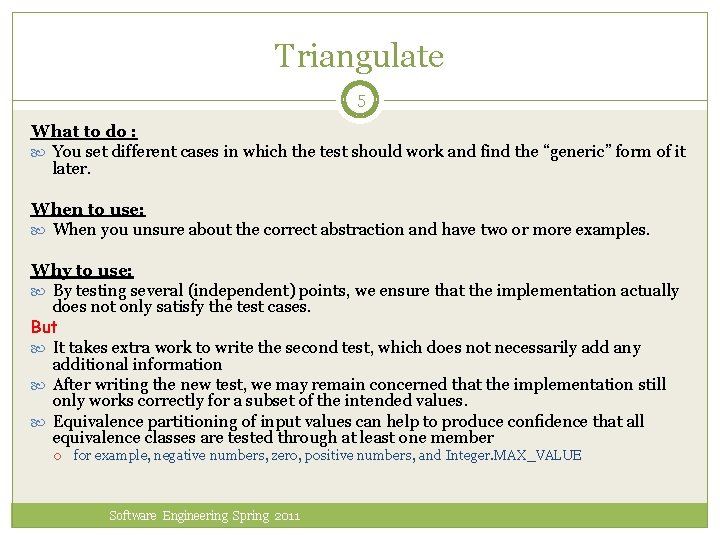 Triangulate

5

What to do :

You set different cases in which the test should work and find the “generic” form of it later.

When to use:

When you unsure about the correct abstraction and have two or more examples.

Why to use:

By testing several (independent) points, we ensure that the implementation actually does not only satisfy the test cases.

But

It takes extra work to write the second test, which does not necessarily add any additional information

After writing the new test, we may remain concerned that the implementation still only works correctly for a subset of the intended values.

Equivalence partitioning of input values can help to produce confidence that all equivalence classes are tested through at least one member

for example, negative numbers, zero, positive numbers, and Integer.MAX_VALUE

Software Engineering Spring 2011